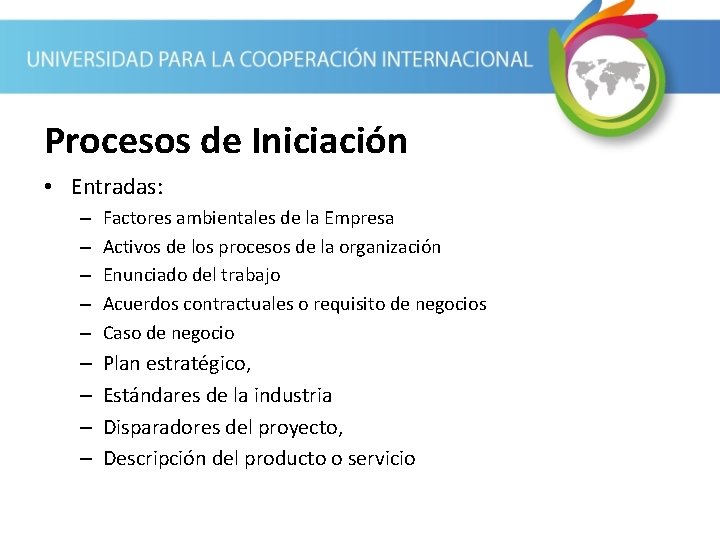 UNIVERSIDAD PARA LA COOPERACIÓN INTERNACIONAL

Procesos de Iniciación

• Entradas:
– Factores ambientales de la Empresa
– Activos de los procesos de la organización
– Enunciado del trabajo
– Acuerdos contractuales o requisito de negocios
– Caso de negocio
– Plan estratégico,
– Estándares de la industria
– Disparadores del proyecto,
– Descripción del producto o servicio